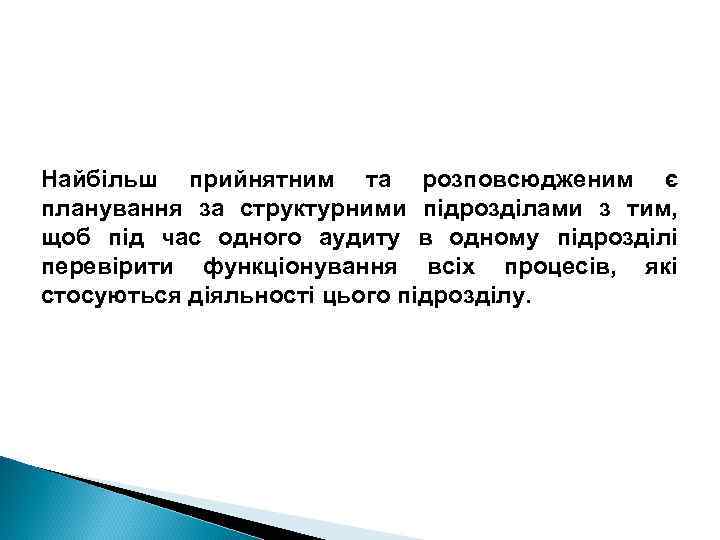 Найбільш прийнятним та розповсюдженим є планування за структурними підрозділами з тим, щоб під час одного аудиту в одному підрозділі перевірити функціонування всіх процесів, які стосуються діяльності цього підрозділу.